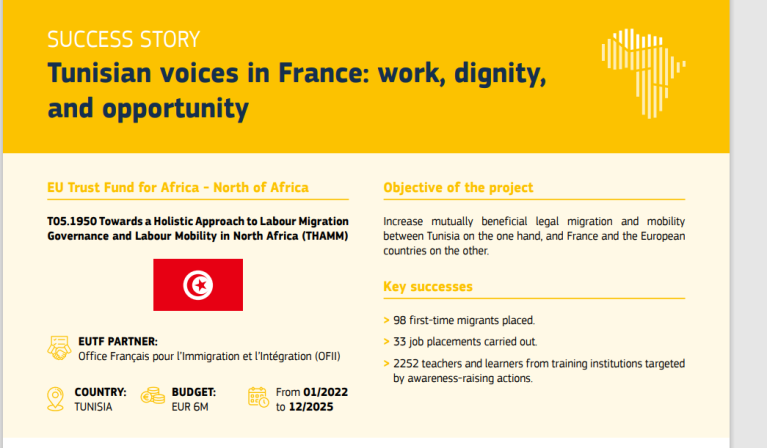 SUCCESS STORY

Tunisian voices in France: work, dignity, and opportunity

EU Trust Fund for Africa - North of Africa

T05.1950 Towards a Holistic Approach to Labour Migration Governance and Labour Mobility in North Africa (THAMM)

EUTF PARTNER:
Office Français pour l'Immigration et l'Intégration (OFII)

COUNTRY:
TUNISIA

BUDGET:
EUR 6M

From 01/2022 to 12/2025

Objective of the project

Increase mutually beneficial legal migration and mobility between Tunisia on the one hand, and France and the European countries on the other.

Key successes

> 98 first-time migrants placed.

> 33 job placements carried out.

> 2252 teachers and learners from training institutions targeted by awareness-raising actions.